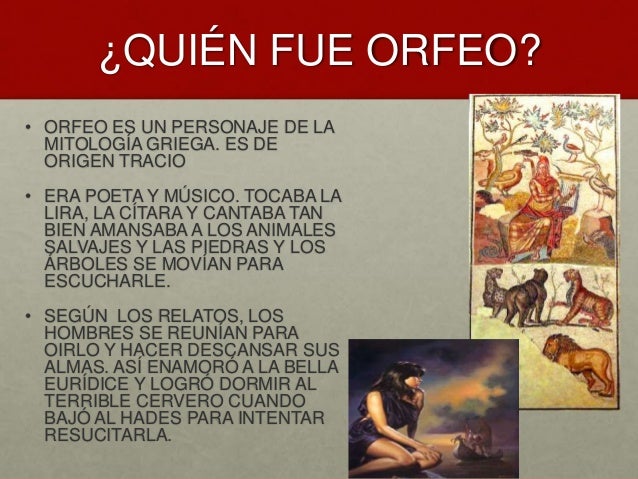 ¿QUIÉN FUE ORFEO?

• ORFEO ES UN PERSONAJE DE LA MITOLOGÍA GRIEGA. ES DE ORIGEN TRACIO

• ERA POETA Y MÚSICO. TOCABA LA LIRA, LA CÍTARA Y CANTABA TAN BIEN AMANSABA A LOS ANIMALES SALVAJES Y LAS PIEDRAS Y LOS ÁRBOLES SE MOVÍAN PARA ESCUCHARLE.

• SEGÚN LOS RELATOS, LOS HOMBRES SE REUNÍAN PARA OIRLO Y HACER DESCANSAR SUS ALMAS. ASÍ ENAMORÓ A LA BELLA EURÍDICE Y LOGRÓ DORMIR AL TERRIBLE CERVERO CUANDO BAJÓ AL HADES PARA INTENTAR RESUCITARLA.